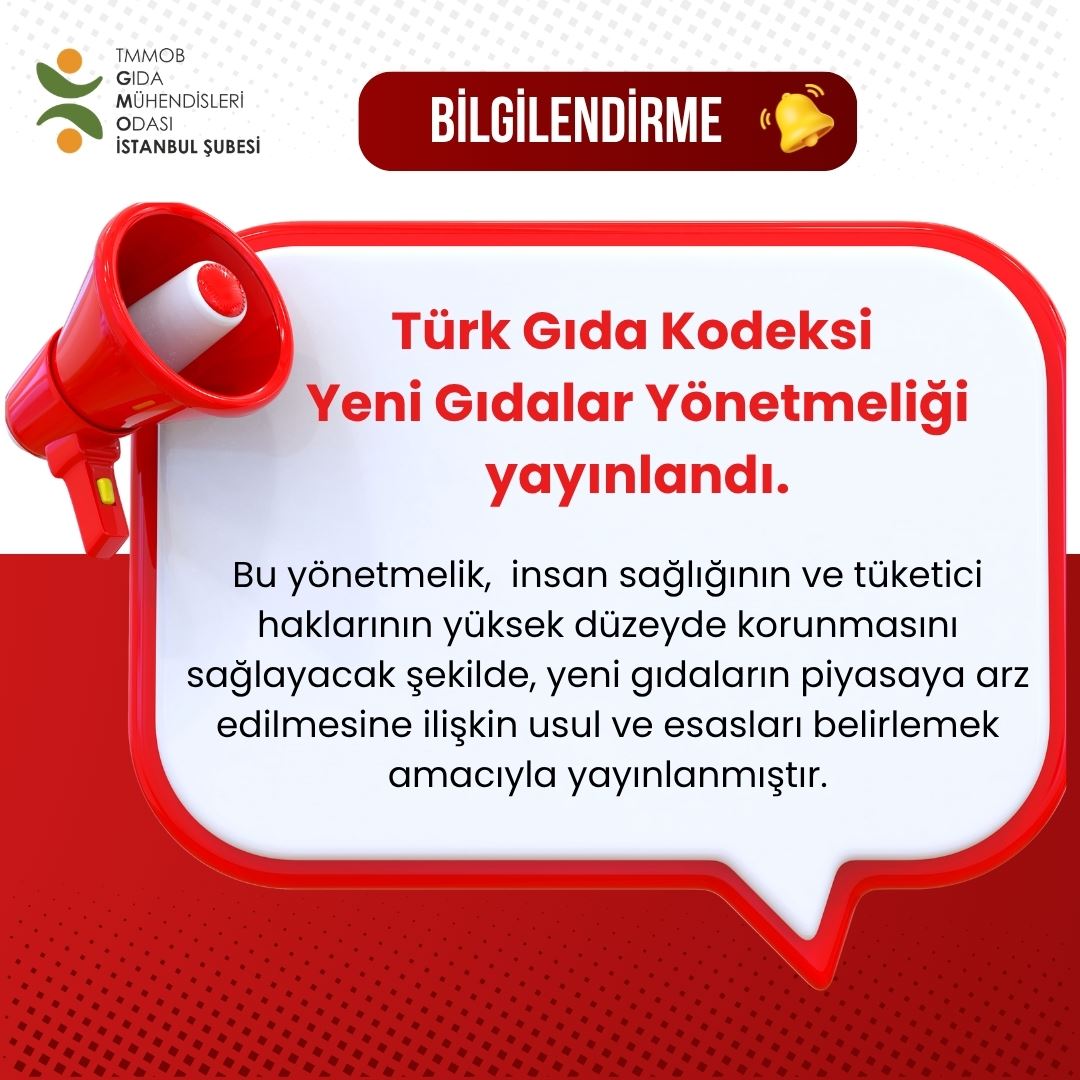 TMMOB
GIDA
MÜHENDİSLERİ
ODASI
İSTANBUL ŞUBESİ

BİLGİLENDİRME

Türk Gıda Kodeksi
Yeni Gıdalar Yönetmeliği
yayınlandı.

Bu yönetmelik, insan sağlığının ve tüketici haklarının yüksek düzeyde korunmasını sağlayacak şekilde, yeni gıdaların piyasaya arz edilmesine ilişkin usul ve esasları belirlemek amacıyla yayınlanmıştır.